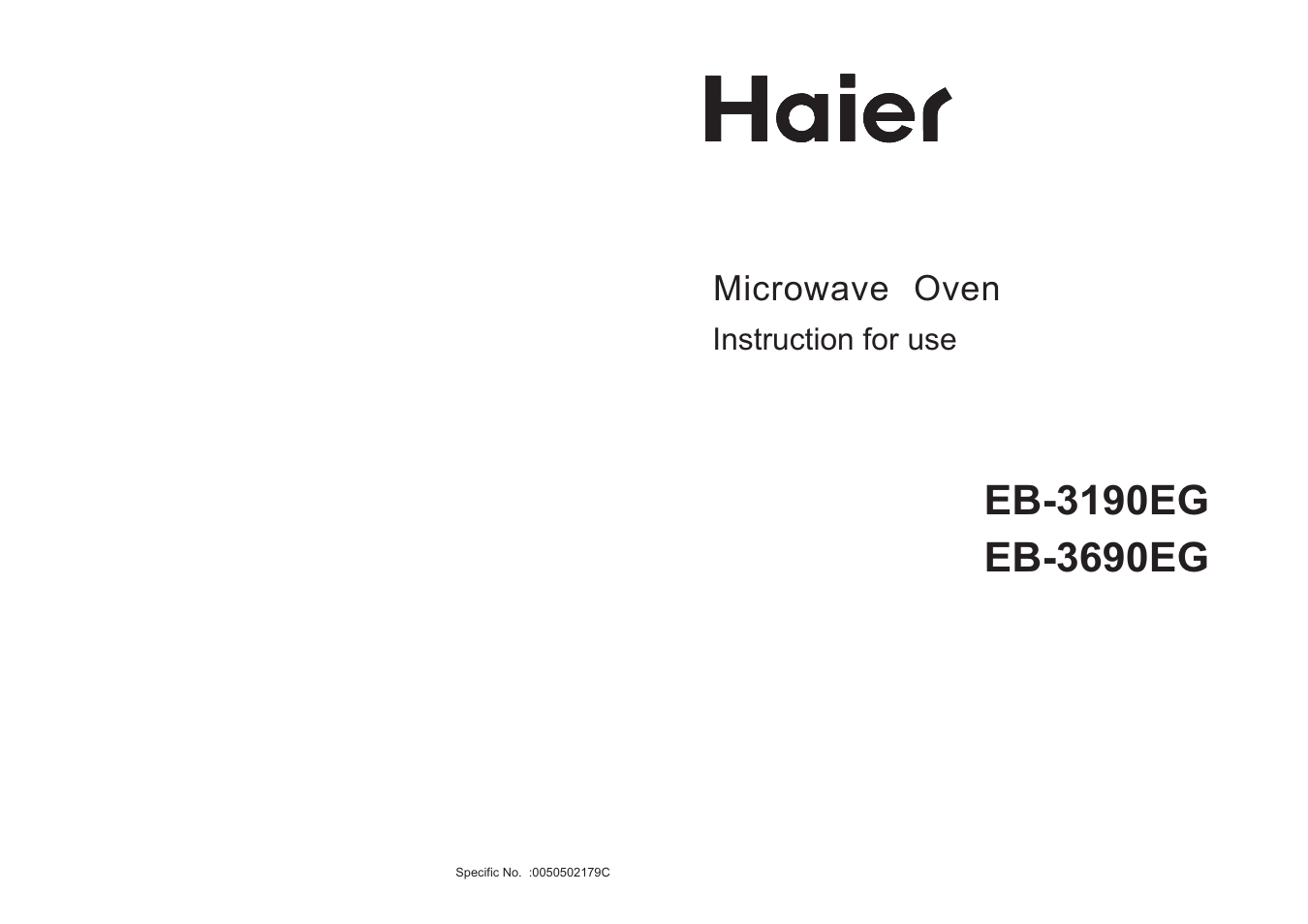 Haier

Microwave Oven
Instruction for use

EB-3190EG
EB-3690EG

Specific No. :0050502179C